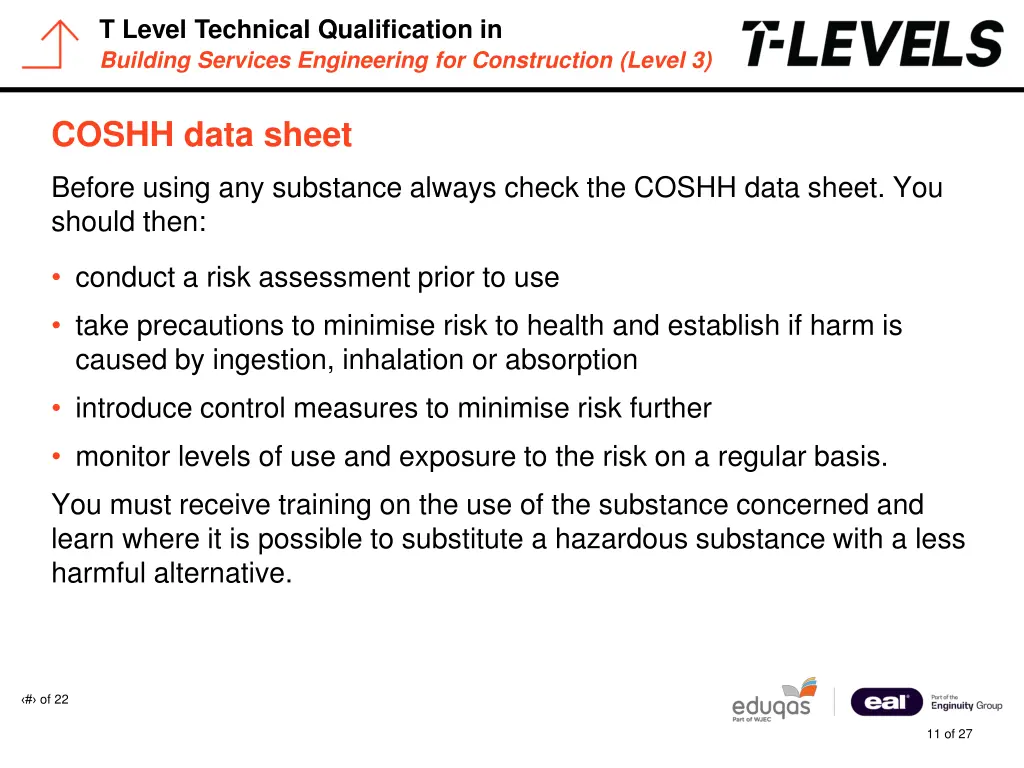 T Level Technical Qualification in
Building Services Engineering for Construction (Level 3)

T-LEVELS

COSHH data sheet

Before using any substance always check the COSHH data sheet. You should then:

• conduct a risk assessment prior to use
• take precautions to minimise risk to health and establish if harm is caused by ingestion, inhalation or absorption
• introduce control measures to minimise risk further
• monitor levels of use and exposure to the risk on a regular basis.

You must receive training on the use of the substance concerned and learn where it is possible to substitute a hazardous substance with a less harmful alternative.

‹#› of 22

eduqas
Part of WJEC

eal
Part of the Enginuity Group

11 of 27